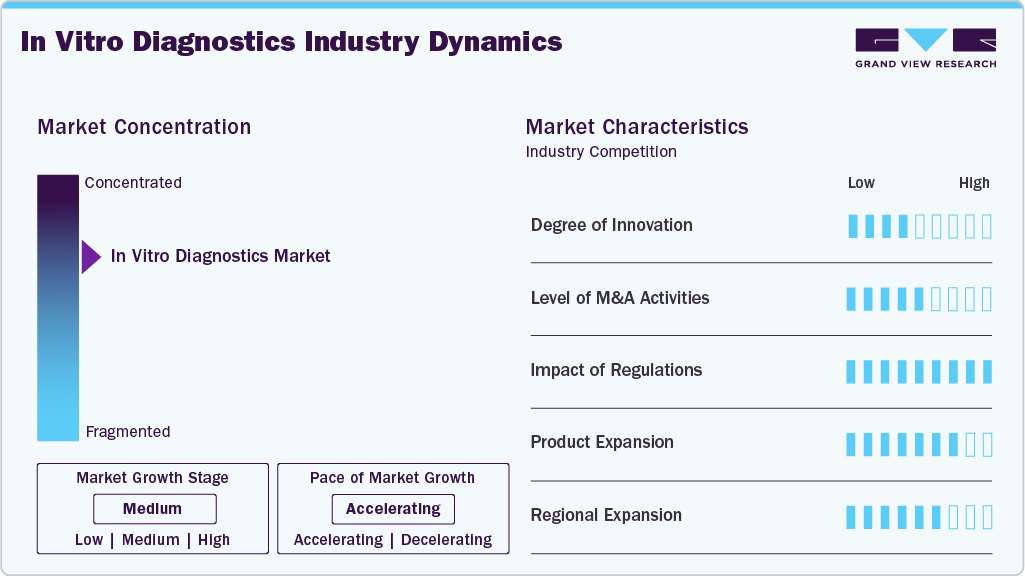 In Vitro Diagnostics Industry Dynamics

GRAND VIEW RESEARCH

Market Concentration

Concentrated

In Vitro Diagnostics Market

Fragmented

Market Growth Stage

Medium

Low | Medium | High

Pace of Market Growth

Accelerating

Accelerating | Decelerating

Market Characteristics

Industry Competition

Low High

Degree of Innovation

Level of M&A Activities

Impact of Regulations

Product Expansion

Regional Expansion